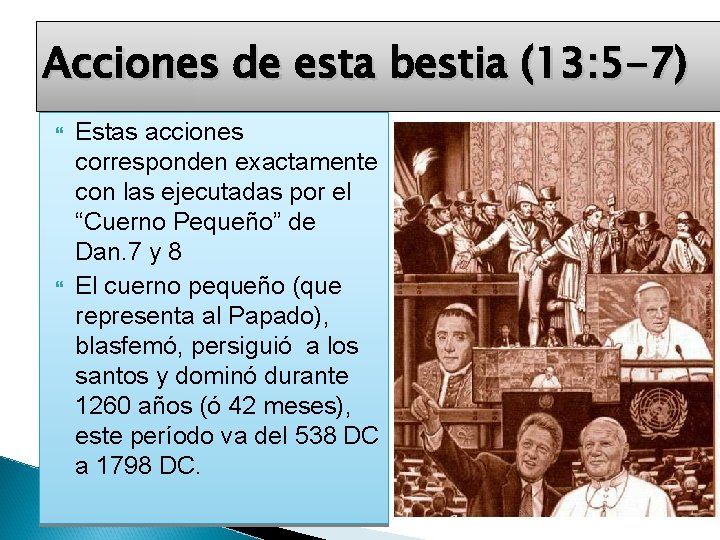 Acciones de esta bestia (13:5-7)

Estas acciones corresponden exactamente con las ejecutadas por el “Cuerno Pequeño” de Dan.7 y 8

El cuerno pequeño (que representa al Papado), blasfemó, persiguió a los santos y dominó durante 1260 años (ó 42 meses), este período va del 538 DC a 1798 DC.